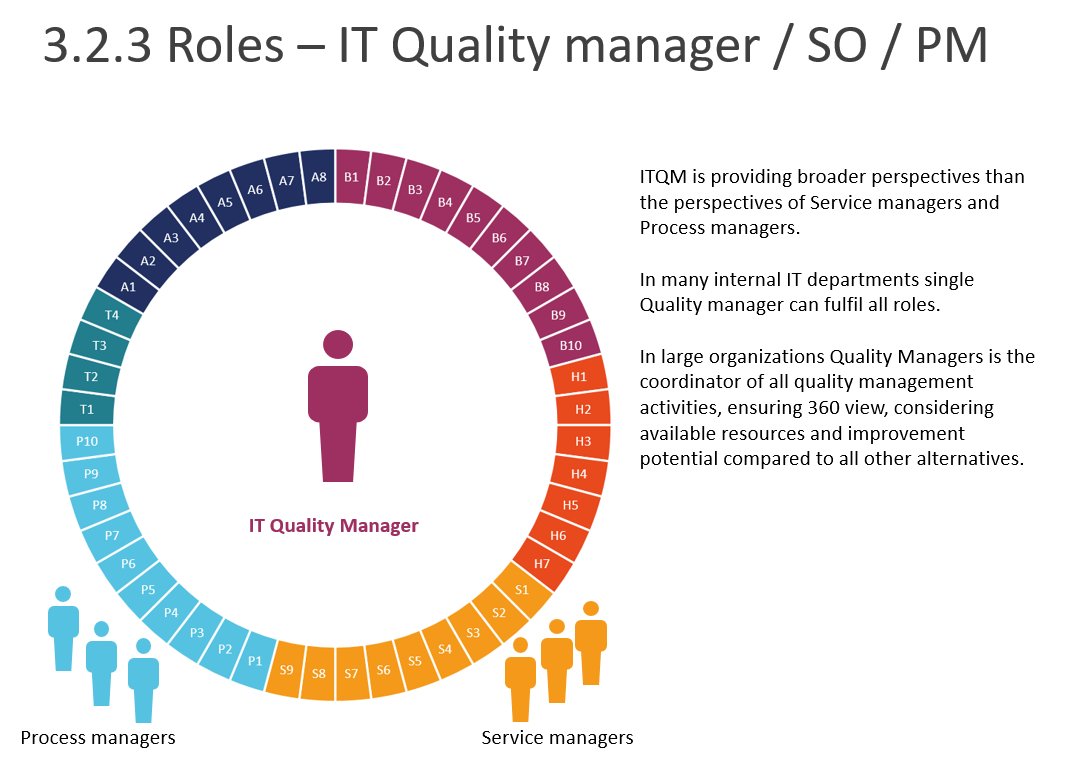 3.2.3 Roles – IT Quality manager / SO / PM

A1
A2
A3
A4
A5
A6
A7
A8
B1
B2
B3
B4
B5
B6
B7
B8
B9
B10
H1
H2
H3
H4
H5
H6
H7
S1
S2
S3
S4
S5
S6
S7
S8
S9
P1
P2
P3
P4
P5
P6
P7
P8
P9
P10
T1
T2
T3
T4

IT Quality Manager

Process managers

Service managers

ITQM is providing broader perspectives than the perspectives of Service managers and Process managers.

In many internal IT departments single Quality manager can fulfil all roles.

In large organizations Quality Managers is the coordinator of all quality management activities, ensuring 360 view, considering available resources and improvement potential compared to all other alternatives.